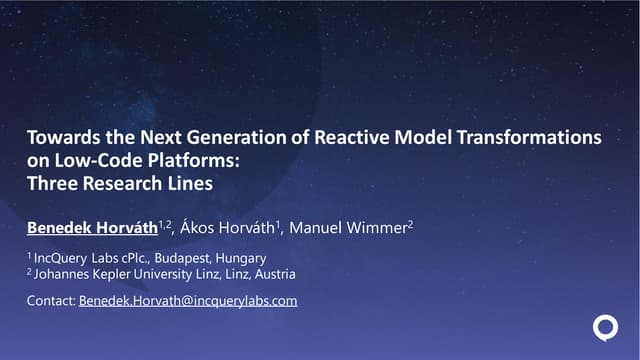 Towards the Next Generation of Reactive Model Transformations on Low-Code Platforms:
Three Research Lines

Benedek Horváth$^{1,2}$, Ákos Horváth$^{1}$, Manuel Wimmer$^{2}$

$^{1}$ IncQuery Labs cPlc., Budapest, Hungary
$^{2}$ Johannes Kepler University Linz, Linz, Austria

Contact: Benedek.Horvath@incquerylabs.com